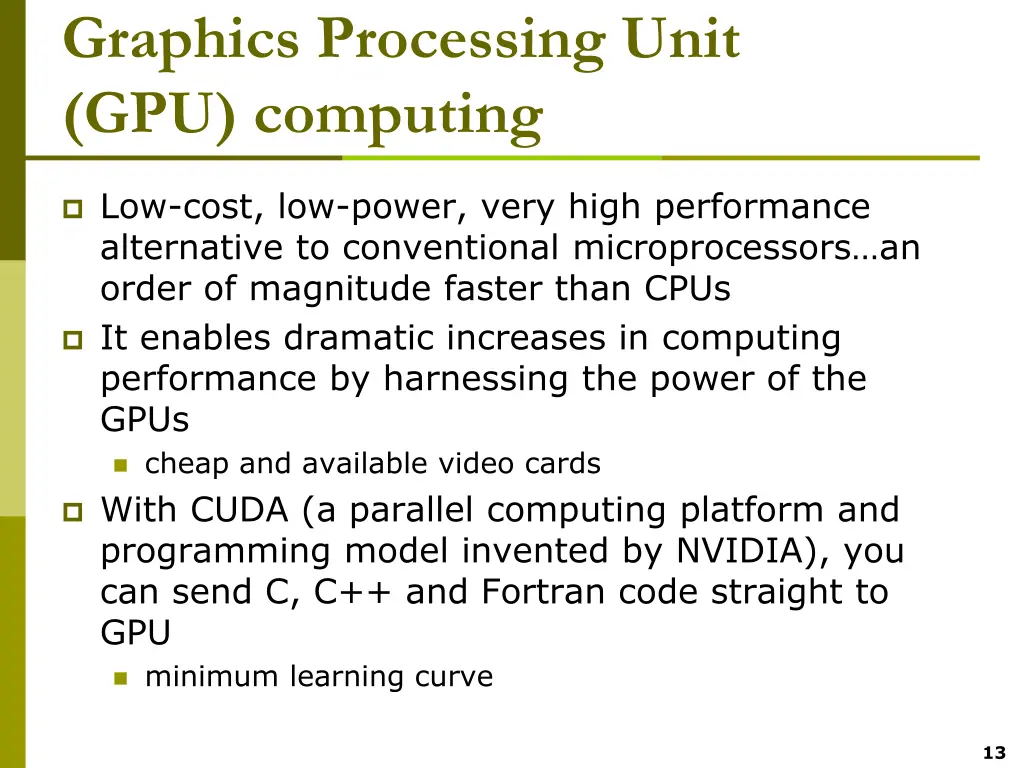 Graphics Processing Unit (GPU) computing

Low-cost, low-power, very high performance alternative to conventional microprocessors…an order of magnitude faster than CPUs

It enables dramatic increases in computing performance by harnessing the power of the GPUs

cheap and available video cards

With CUDA (a parallel computing platform and programming model invented by NVIDIA), you can send C, C++ and Fortran code straight to GPU

minimum learning curve

13